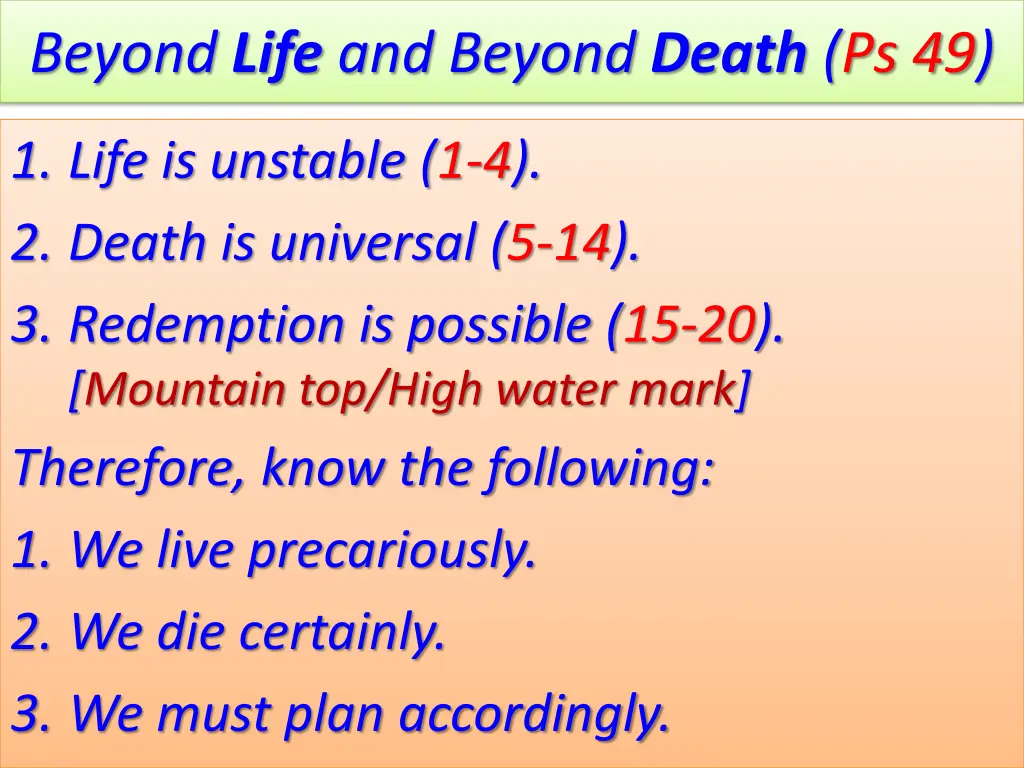 Beyond Life and Beyond Death (Ps 49)

1. Life is unstable (1-4).
2. Death is universal (5-14).
3. Redemption is possible (15-20).
[Mountain top/High water mark]

Therefore, know the following:
1. We live precariously.
2. We die certainly.
3. We must plan accordingly.